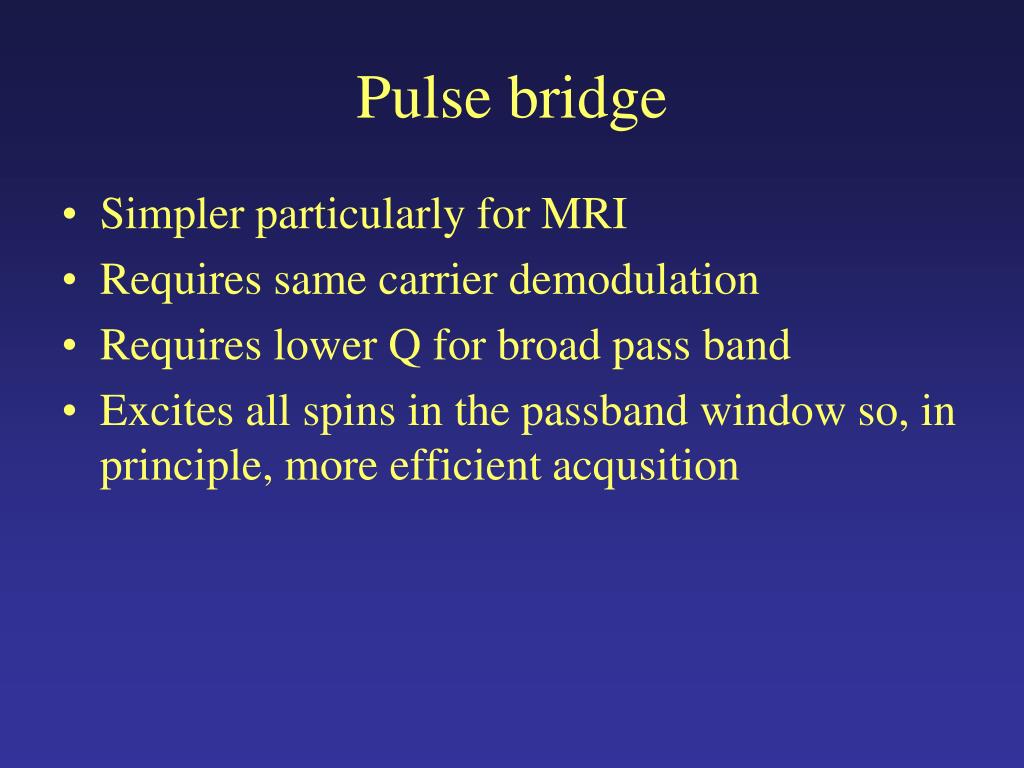 Pulse bridge

• Simpler particularly for MRI
• Requires same carrier demodulation
• Requires lower Q for broad pass band
• Excites all spins in the passband window so, in principle, more efficient acqusition